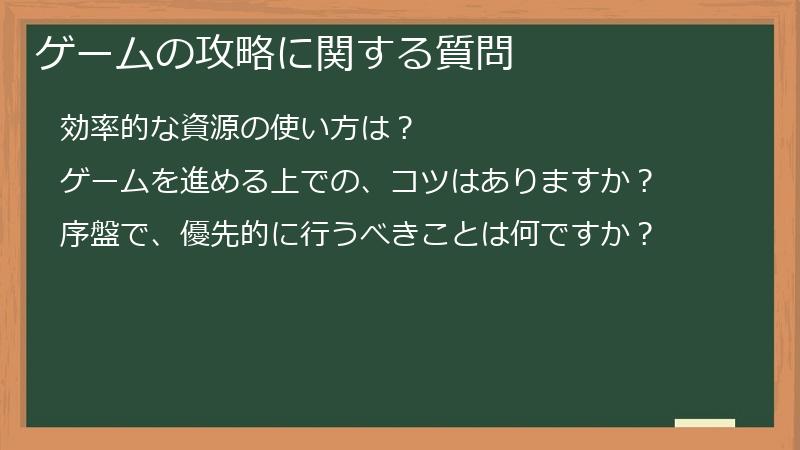 ゲームの攻略に関する質問

効率的な資源の使い方は？

ゲームを進める上での、コツはありますか？

序盤で、優先的に行うべきことは何ですか？